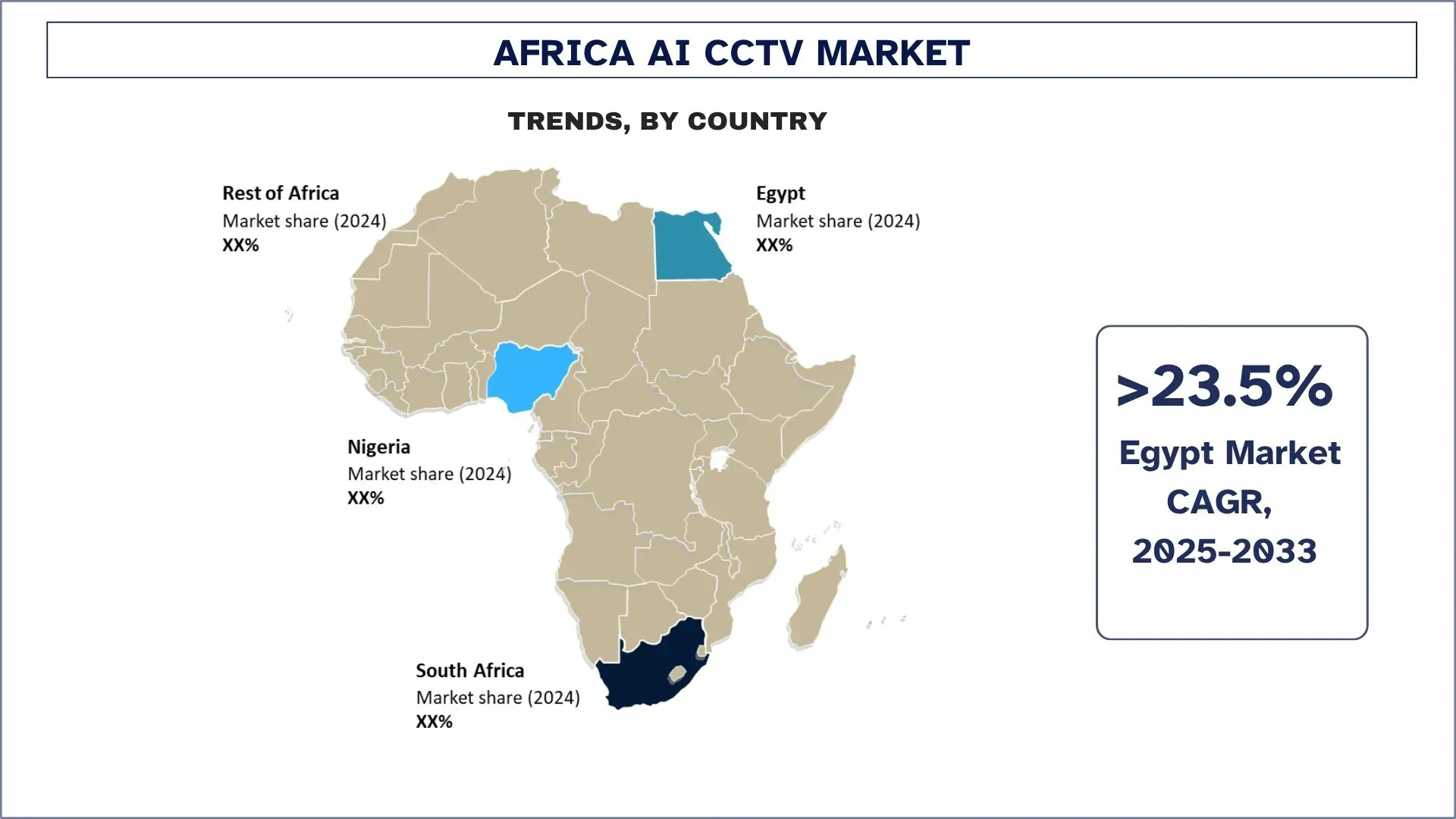 AFRICA AI CCTV MARKET

TRENDS, BY COUNTRY

Rest of Africa
Market share (2024)
XX%

Egypt
Market share (2024)
XX%

Nigeria
Market share (2024)
XX%

South Africa
Market share (2024)
XX%

>23.5%
Egypt Market CAGR, 2025-2033